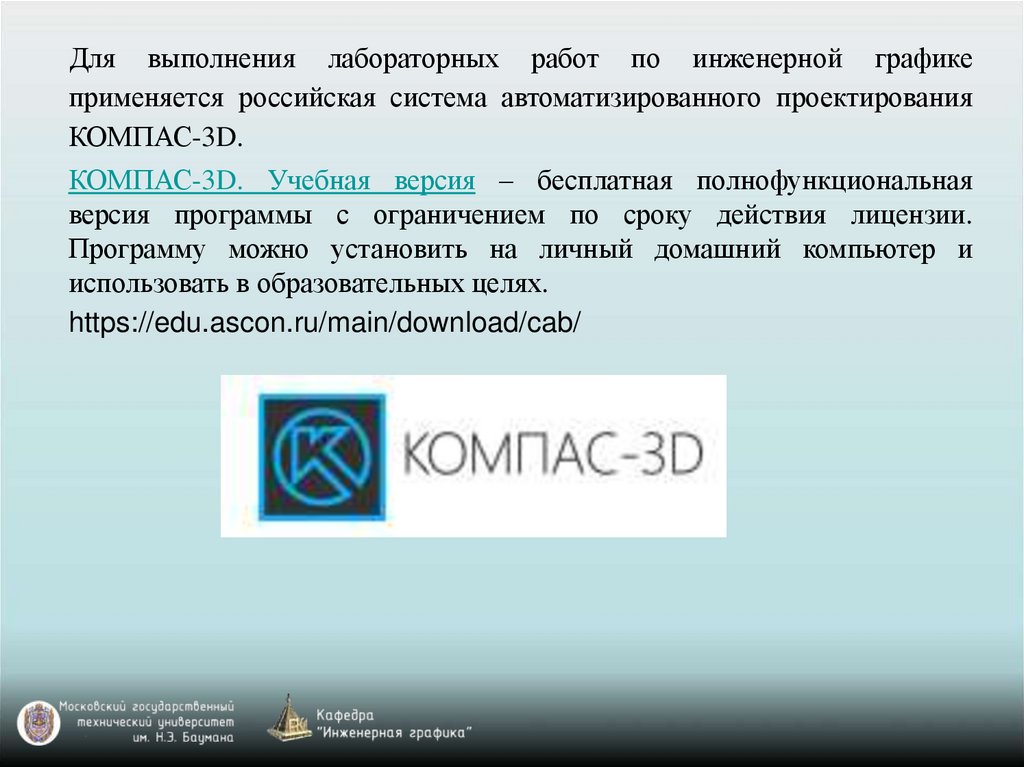 Для выполнения лабораторных работ по инженерной графике применяется российская система автоматизированного проектирования КОМПАС-3D.

КОМПАС-3D. Учебная версия – бесплатная полнофункциональная версия программы с ограничением по сроку действия лицензии. Программу можно установить на личный домашний компьютер и использовать в образовательных целях.

https://edu.ascon.ru/main/download/cab/

КОМПАС-3D

Московский государственный технический университет им. Н.Э. Баумана

Кафедра "Инженерная графика"